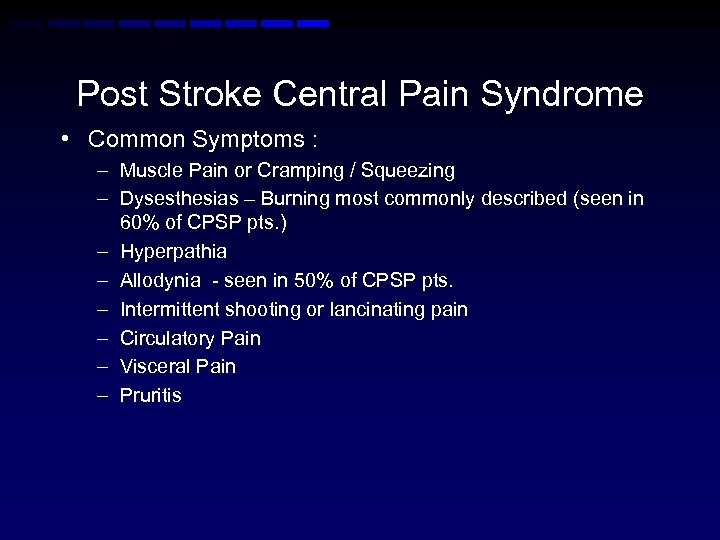 Post Stroke Central Pain Syndrome

• Common Symptoms :

– Muscle Pain or Cramping / Squeezing
– Dysesthesias – Burning most commonly described (seen in 60% of CPSP pts.)
– Hyperpathia
– Allodynia - seen in 50% of CPSP pts.
– Intermittent shooting or lancinating pain
– Circulatory Pain
– Visceral Pain
– Pruritis